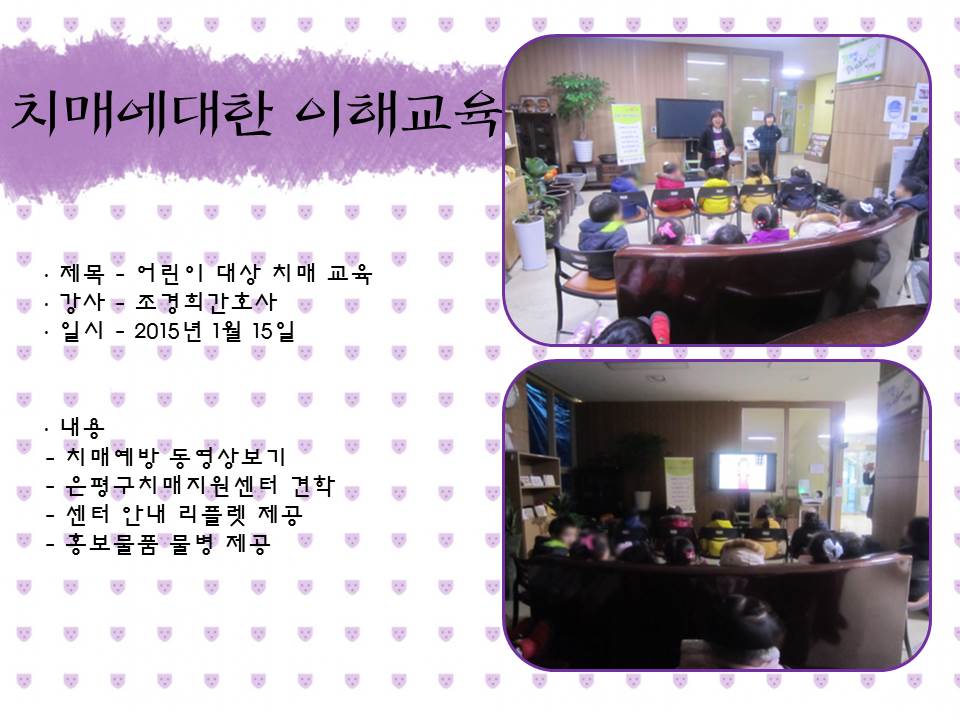 치매에대한 이해교육

· 제목 - 어린이 대상 치매 교육
· 강사 - 조경희간호사
· 일시 - 2015년 1월 15일

· 내용
- 치매예방 동영상보기
- 은평구치매지원센터 견학
- 센터 안내 리플렛 제공
- 홍보물품 물병 제공